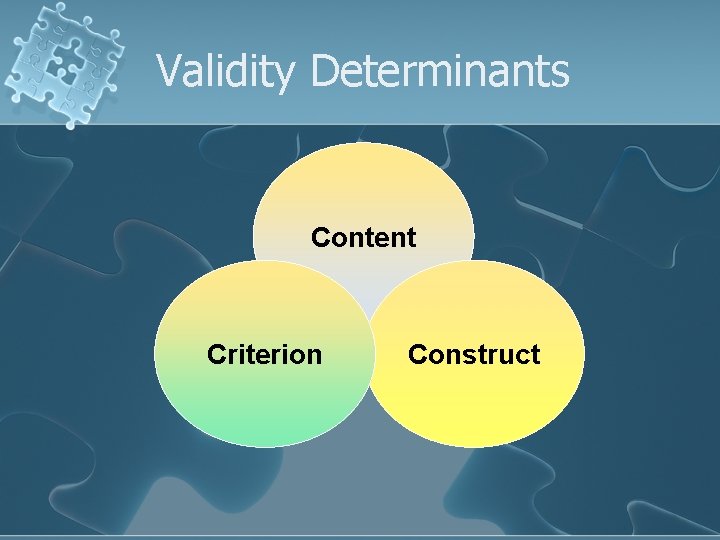 Validity Determinants

Content

Criterion

Construct